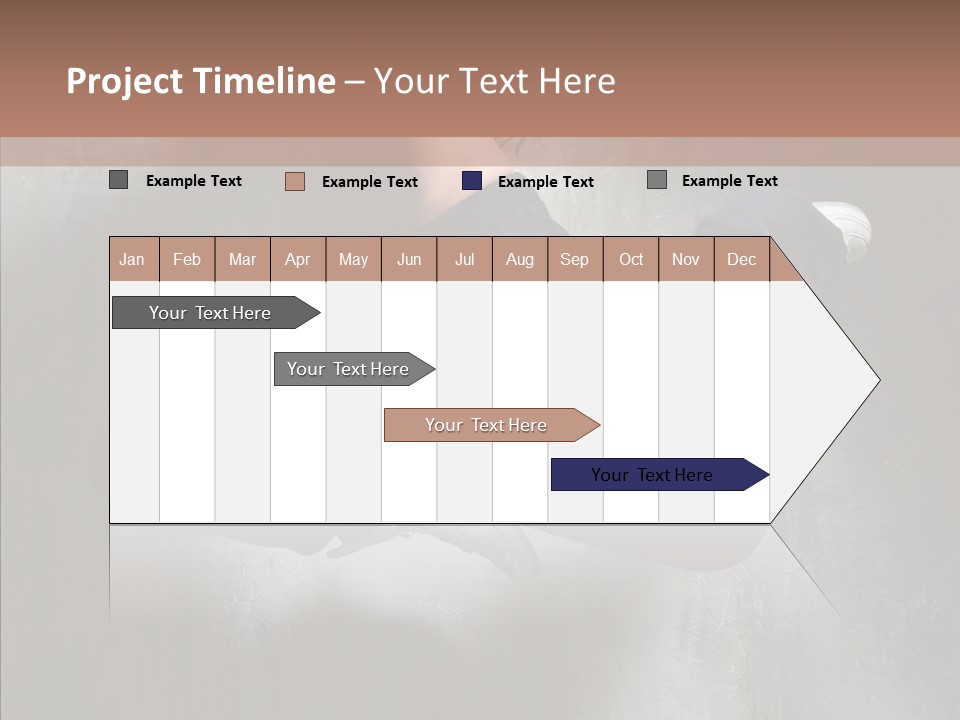 Project Timeline – Your Text Here

Example Text
Example Text
Example Text
Example Text

| Jan | Feb | Mar | Apr | May | Jun | Jul | Aug | Sep | Oct | Nov | Dec |
|---|---|---|---|---|---|---|---|---|---|---|---|

Your Text Here
Your Text Here
Your Text Here
Your Text Here